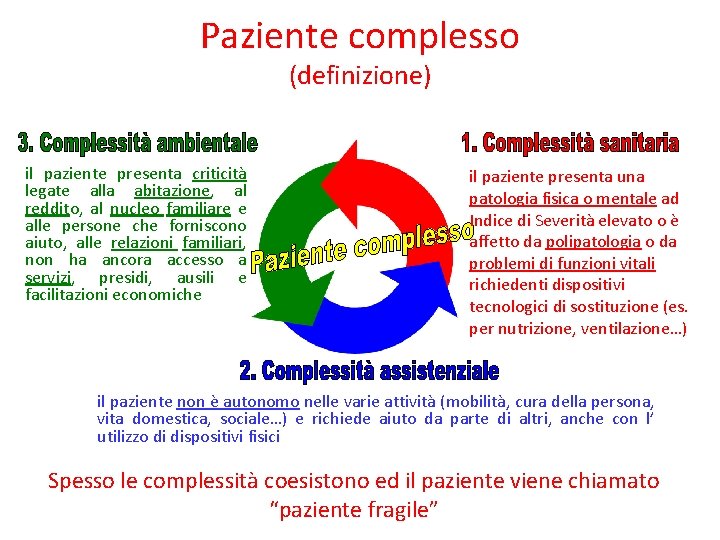 Paziente complesso
(definizione)

3. Complessità ambientale

il paziente presenta criticità legate alla abitazione, al reddito, al nucleo familiare e alle persone che forniscono aiuto, alle relazioni familiari, non ha ancora accesso a servizi, presidi, ausili e facilitazioni economiche

Paziente complesso

1. Complessità sanitaria

il paziente presenta una patologia fisica o mentale ad Indice di Severità elevato o è affetto da polipatologia o da problemi di funzioni vitali richiedenti dispositivi tecnologici di sostituzione (es. per nutrizione, ventilazione…)

2. Complessità assistenziale

il paziente non è autonomo nelle varie attività (mobilità, cura della persona, vita domestica, sociale…) e richiede aiuto da parte di altri, anche con l' utilizzo di dispositivi fisici

Spesso le complessità coesistono ed il paziente viene chiamato "paziente fragile"